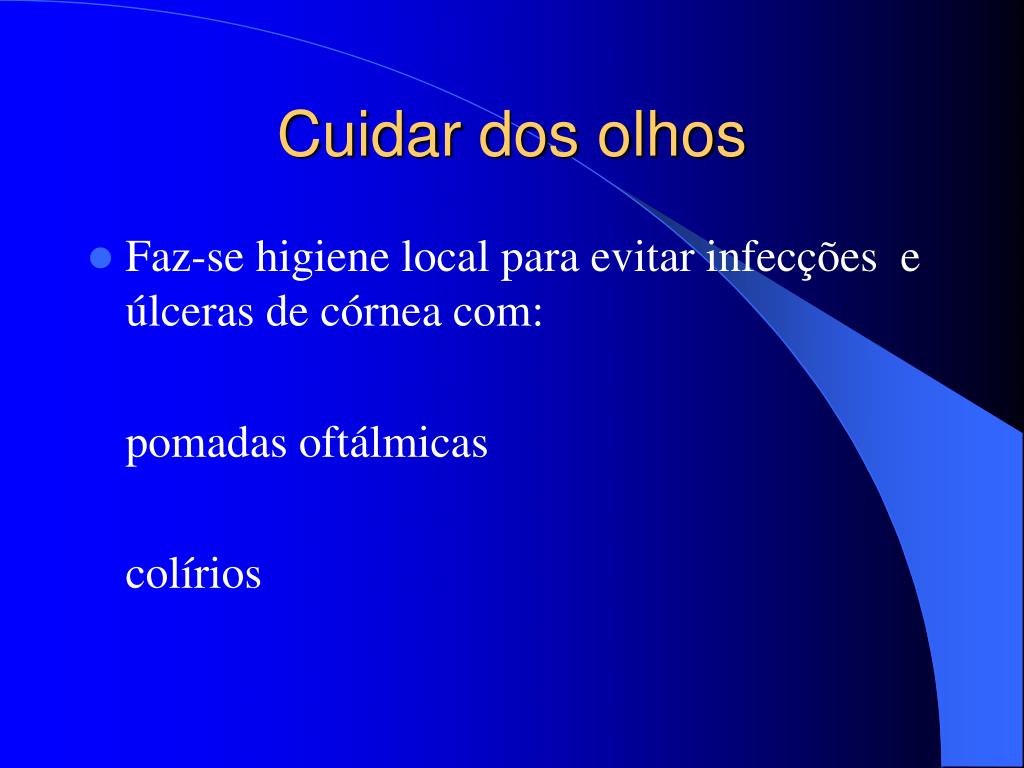 Cuidar dos olhos

Faz-se higiene local para evitar infecções e úlceras de córnea com:

pomadas oftálmicas

colírios